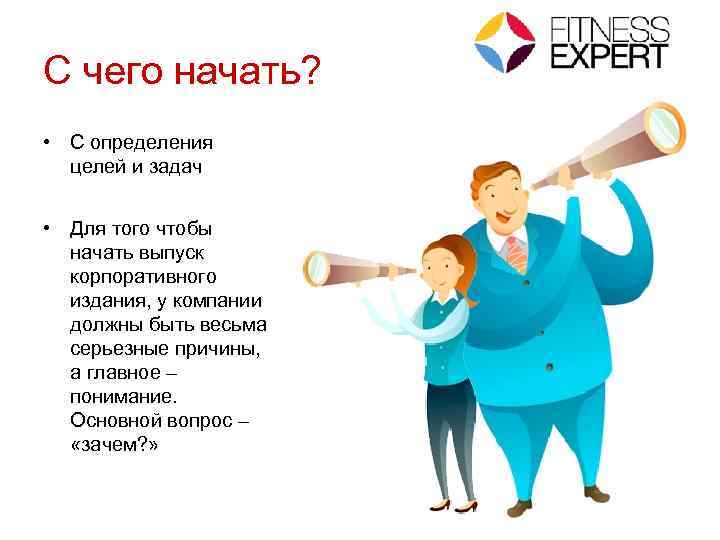 FITNESS EXPERT

С чего начать?

• С определения целей и задач

• Для того чтобы начать выпуск корпоративного издания, у компании должны быть весьма серьезные причины, а главное – понимание. Основной вопрос – «зачем?»